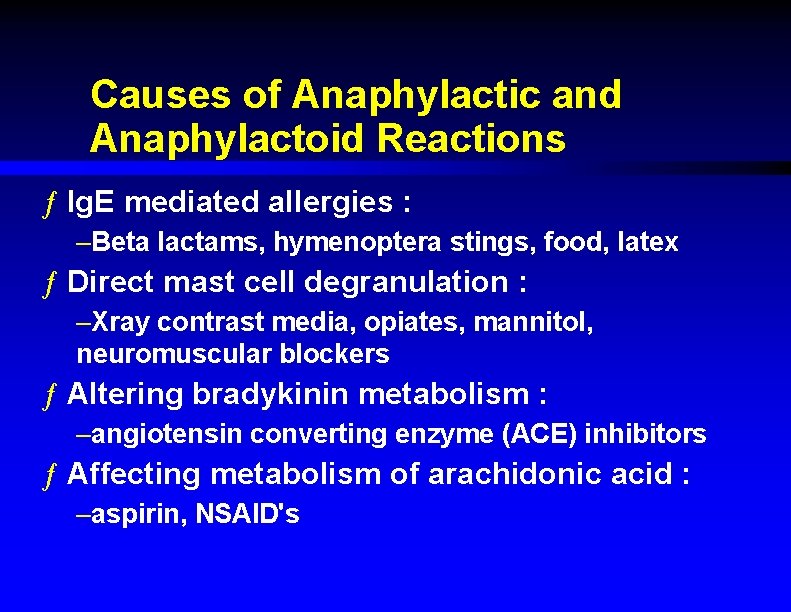 Causes of Anaphylactic and Anaphylactoid Reactions

ƒ IgE mediated allergies :

–Beta lactams, hymenoptera stings, food, latex

ƒ Direct mast cell degranulation :

–Xray contrast media, opiates, mannitol, neuromuscular blockers

ƒ Altering bradykinin metabolism :

–angiotensin converting enzyme (ACE) inhibitors

ƒ Affecting metabolism of arachidonic acid :

–aspirin, NSAID's